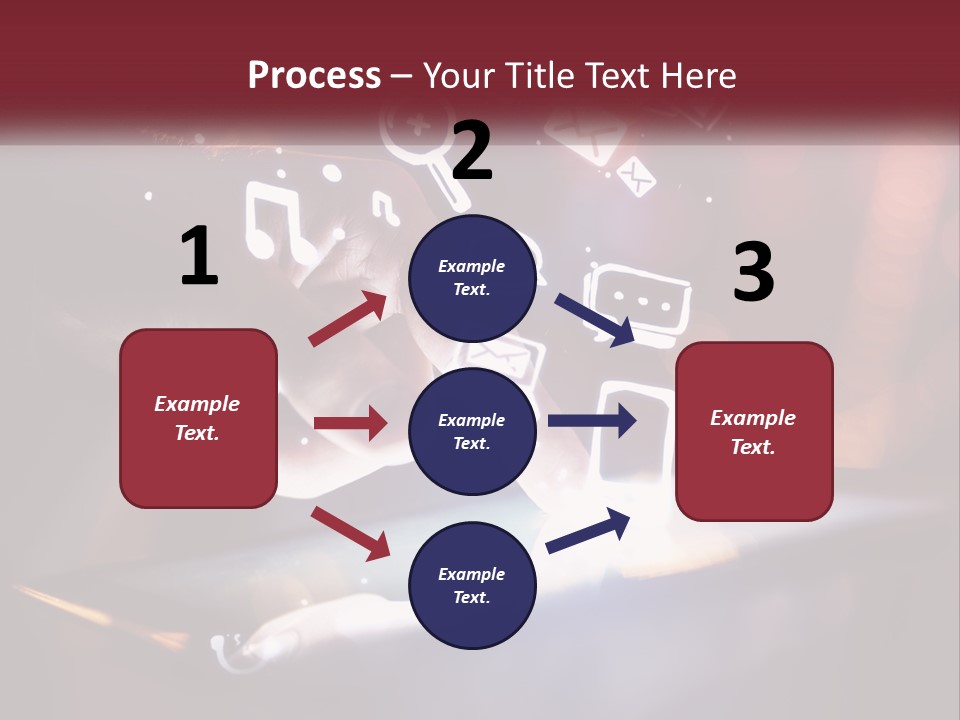 Process – Your Title Text Here

1

Example Text.

2

Example Text.

Example Text.

Example Text.

3

Example Text.